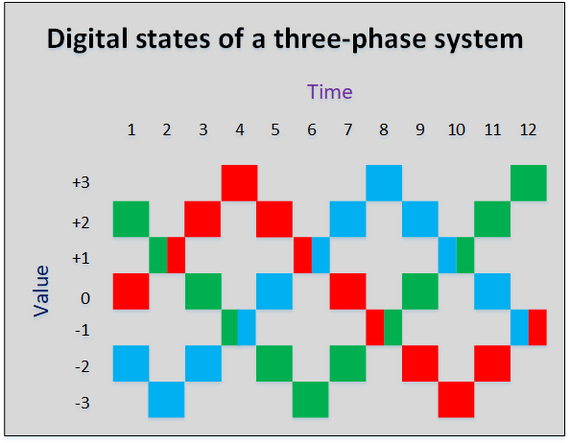 Digital states of a three-phase system

Time

1 2 3 4 5 6 7 8 9 10 11 12

Value

+3
+2
+1
0
-1
-2
-3